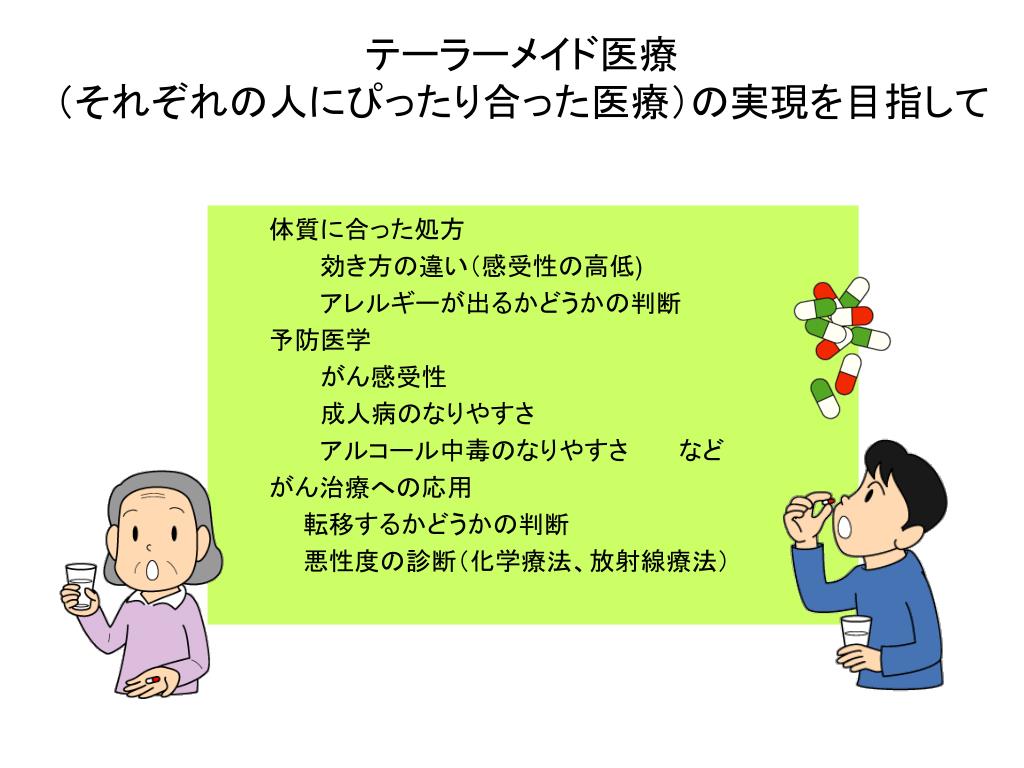 テーラーメイド医療
（それぞれの人にぴったり合った医療）の実現を目指して

体質に合った処方
効き方の違い(感受性の高低)
アレルギーが出るかどうかの判断
予防医学
がん感受性
成人病のなりやすさ
アルコール中毒のなりやすさ　　など
がん治療への応用
転移するかどうかの判断
悪性度の診断（化学療法、放射線療法）